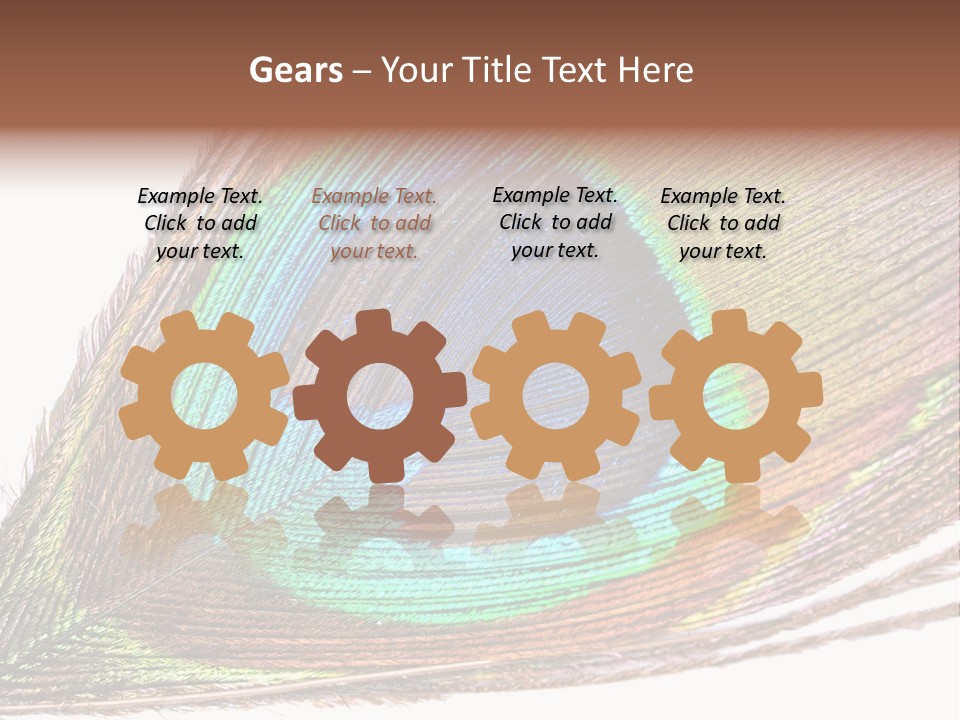 Gears – Your Title Text Here

Example Text. Click to add your text.

Example Text. Click to add your text.

Example Text. Click to add your text.

Example Text. Click to add your text.